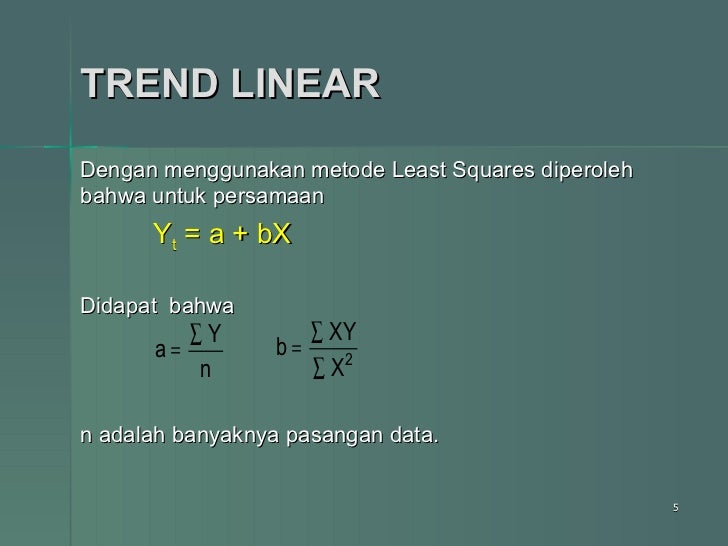 TREND LINEAR

Dengan menggunakan metode Least Squares diperoleh bahwa untuk persamaan

$Y_t = a + bX$

Didapat bahwa

$a = \frac{\sum Y}{n}$ $b = \frac{\sum XY}{\sum X^2}$

n adalah banyaknya pasangan data.

5